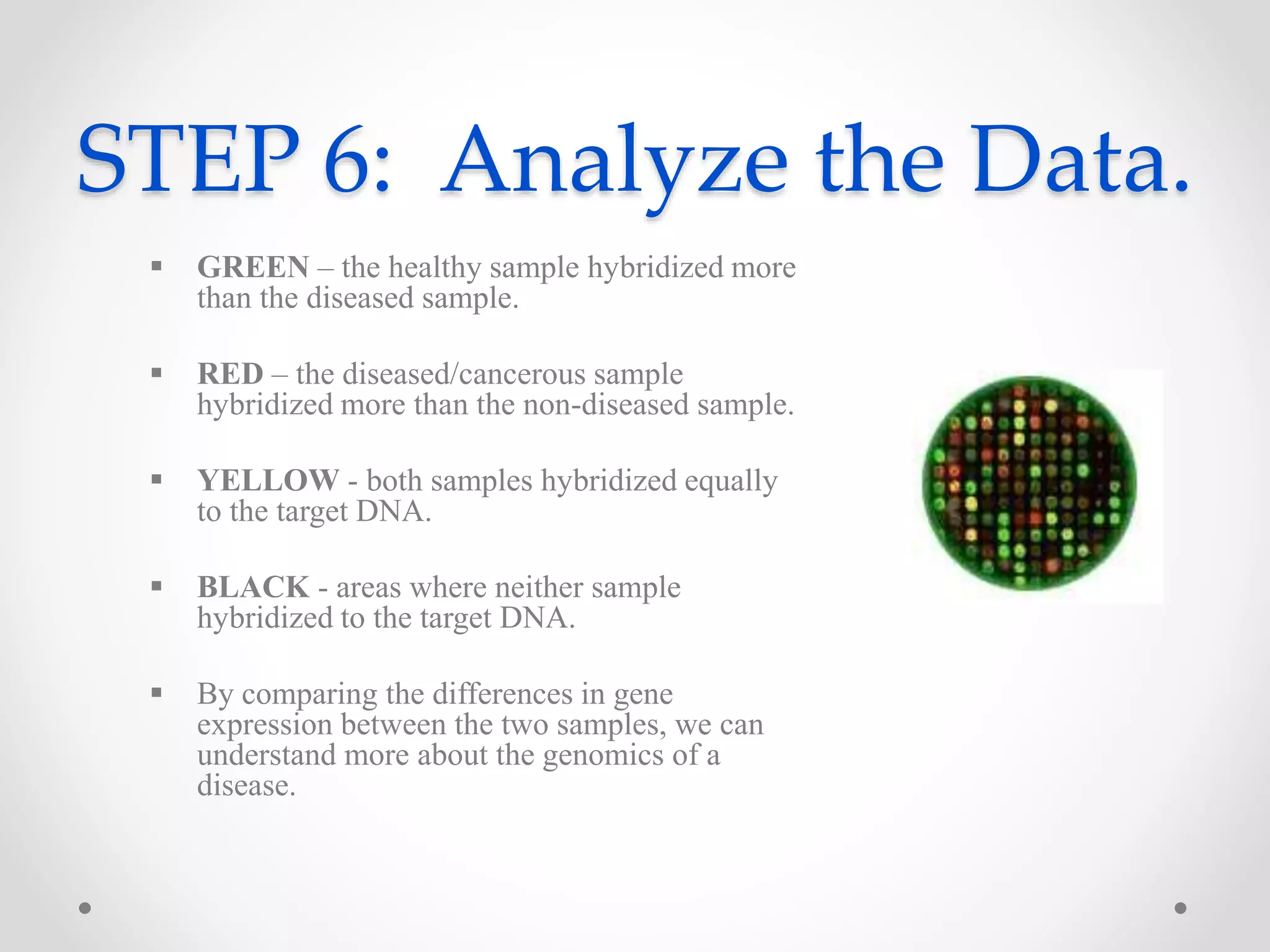 STEP 6: Analyze the Data.

▪ GREEN – the healthy sample hybridized more than the diseased sample.

▪ RED – the diseased/cancerous sample hybridized more than the non-diseased sample.

▪ YELLOW - both samples hybridized equally to the target DNA.

▪ BLACK - areas where neither sample hybridized to the target DNA.

▪ By comparing the differences in gene expression between the two samples, we can understand more about the genomics of a disease.